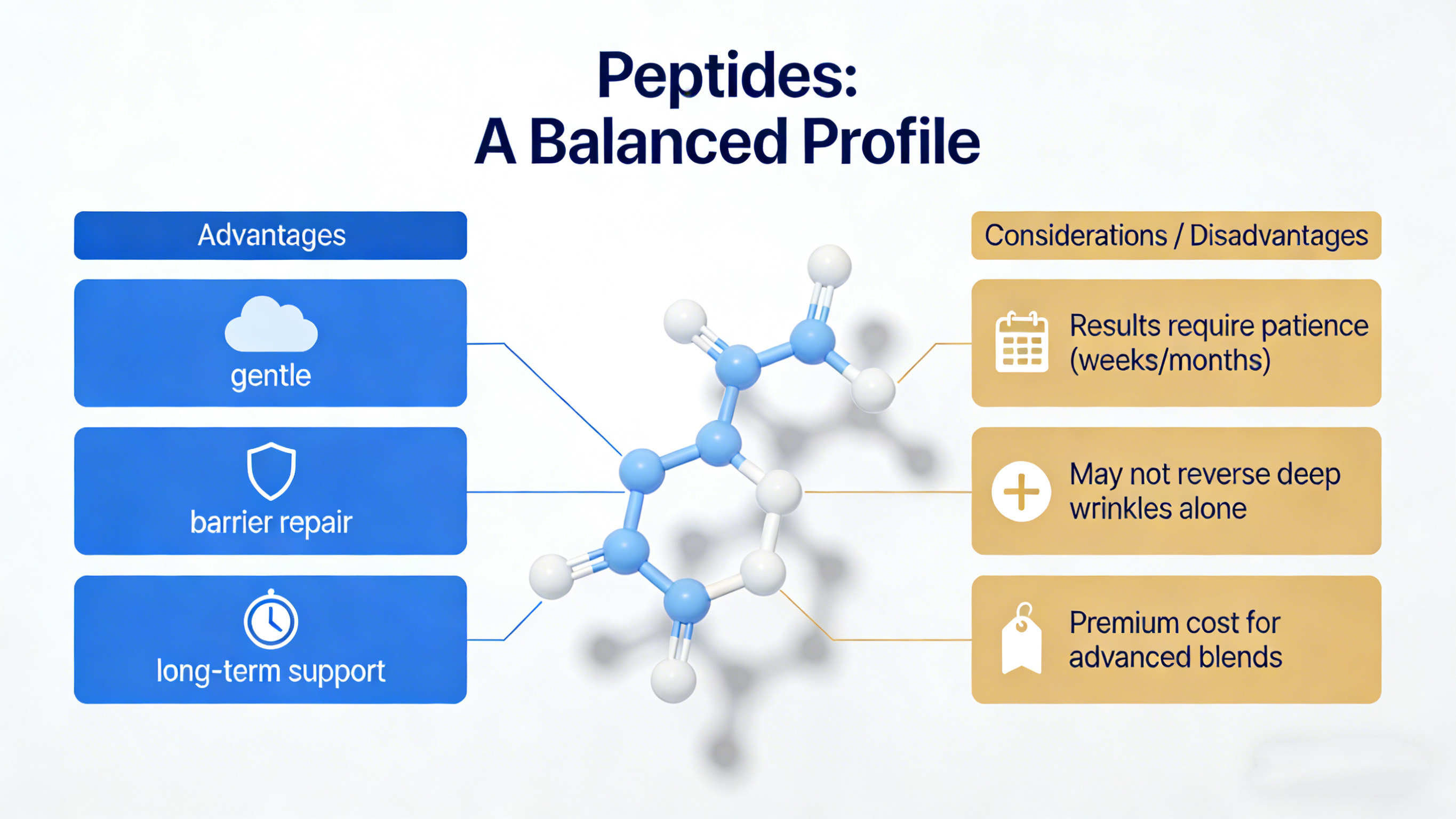 Peptides:
A Balanced Profile

Advantages

gentle

barrier repair

long-term support

Considerations / Disadvantages

Results require patience (weeks/months)

May not reverse deep wrinkles alone

Premium cost for advanced blends